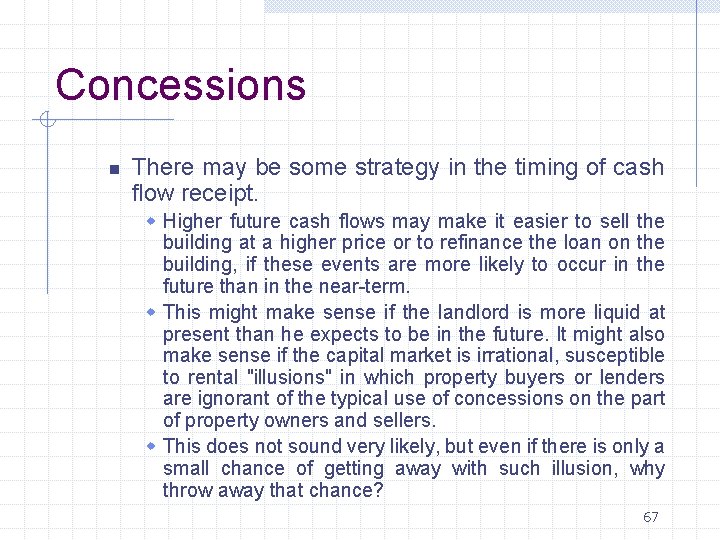 Concessions

There may be some strategy in the timing of cash flow receipt.

Higher future cash flows may make it easier to sell the building at a higher price or to refinance the loan on the building, if these events are more likely to occur in the future than in the near-term.

This might make sense if the landlord is more liquid at present than he expects to be in the future. It might also make sense if the capital market is irrational, susceptible to rental "illusions" in which property buyers or lenders are ignorant of the typical use of concessions on the part of property owners and sellers.

This does not sound very likely, but even if there is only a small chance of getting away with such illusion, why throw away that chance?

67